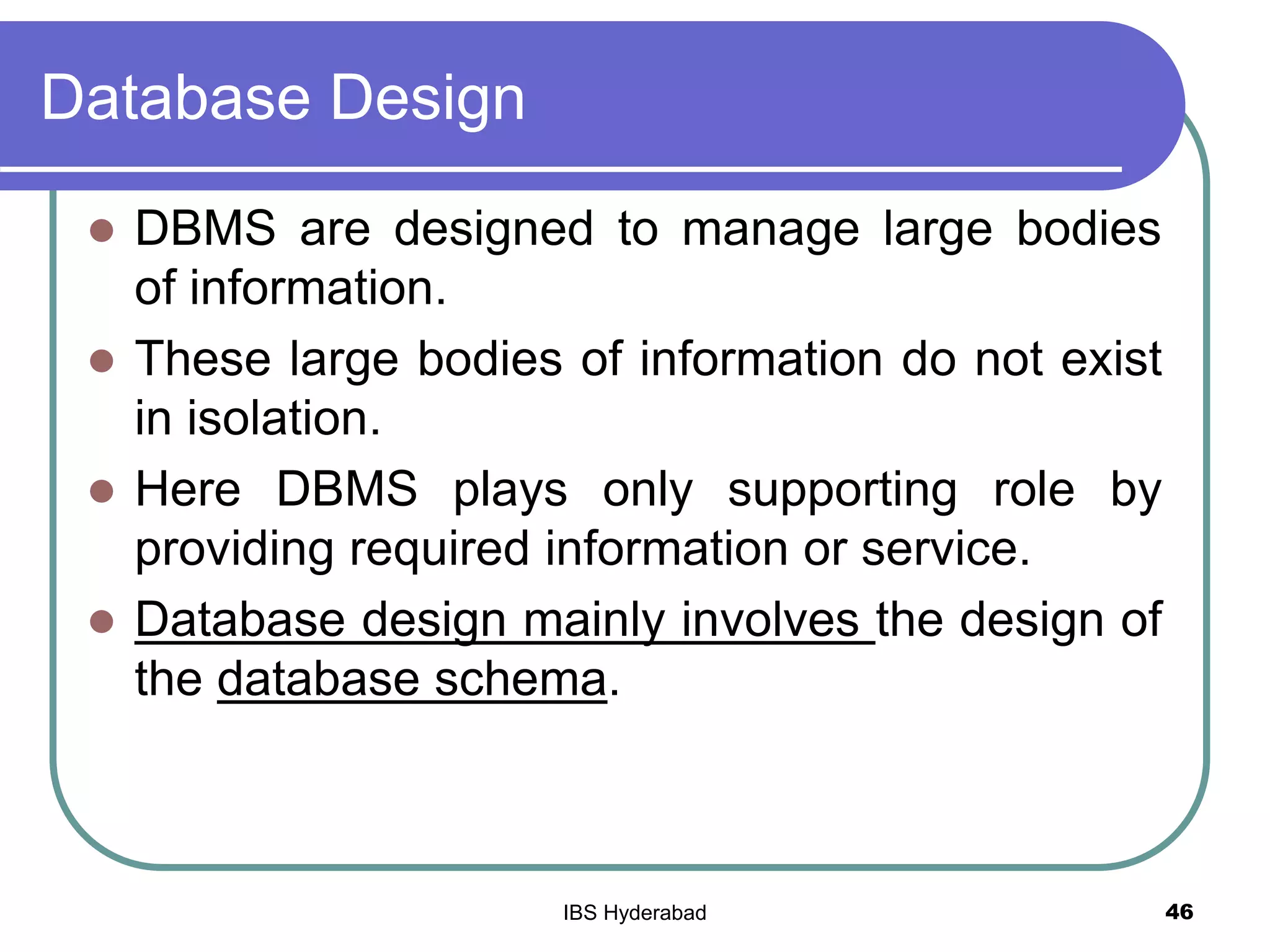 Database Design

- DBMS are designed to manage large bodies of information.
- These large bodies of information do not exist in isolation.
- Here DBMS plays only supporting role by providing required information or service.
- Database design mainly involves the design of the database schema.

IBS Hyderabad

46